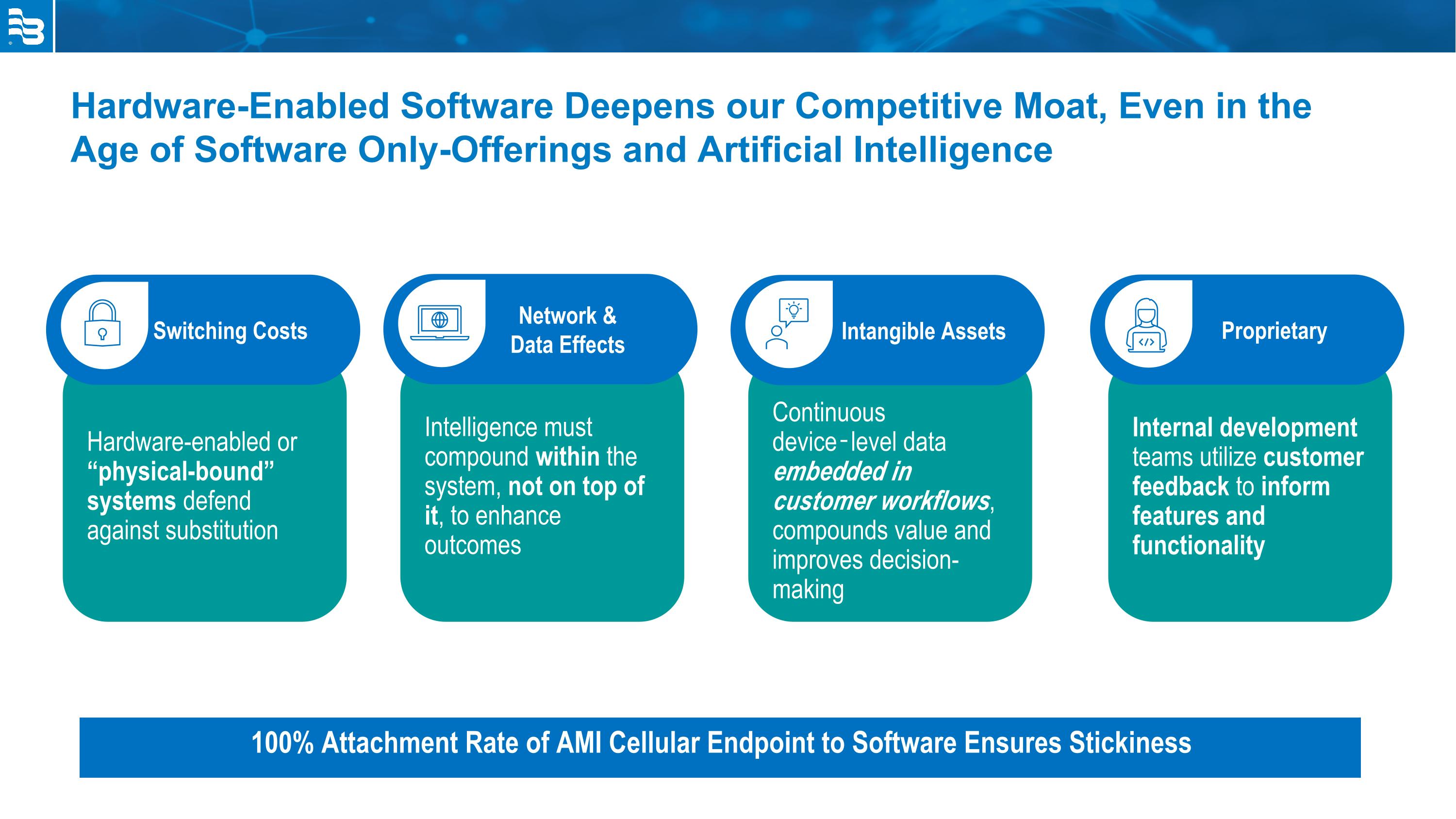 Hardware-Enabled Software Deepens our Competitive Moat, Even in the Age of Software Only-Offerings and Artificial Intelligence

Switching Costs

Hardware-enabled or "physical-bound" systems defend against substitution

Network & Data Effects

Intelligence must compound within the system, not on top of it, to enhance outcomes

Intangible Assets

Continuous device-level data embedded in customer workflows, compounds value and improves decision-making

Proprietary

Internal development teams utilize customer feedback to inform features and functionality

100% Attachment Rate of AMI Cellular Endpoint to Software Ensures Stickiness